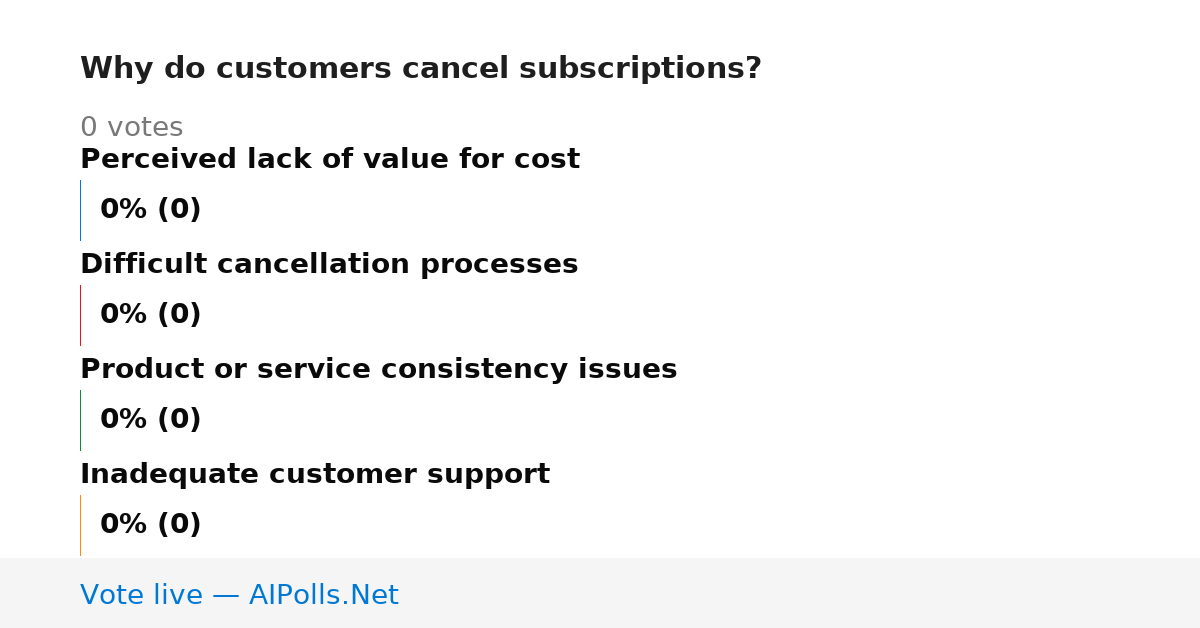 Why do customers cancel subscriptions?

0 votes

Perceived lack of value for cost

0% (0)

Difficult cancellation processes

0% (0)

Product or service consistency issues

0% (0)

Inadequate customer support

0% (0)

Vote live — AIPolls.Net